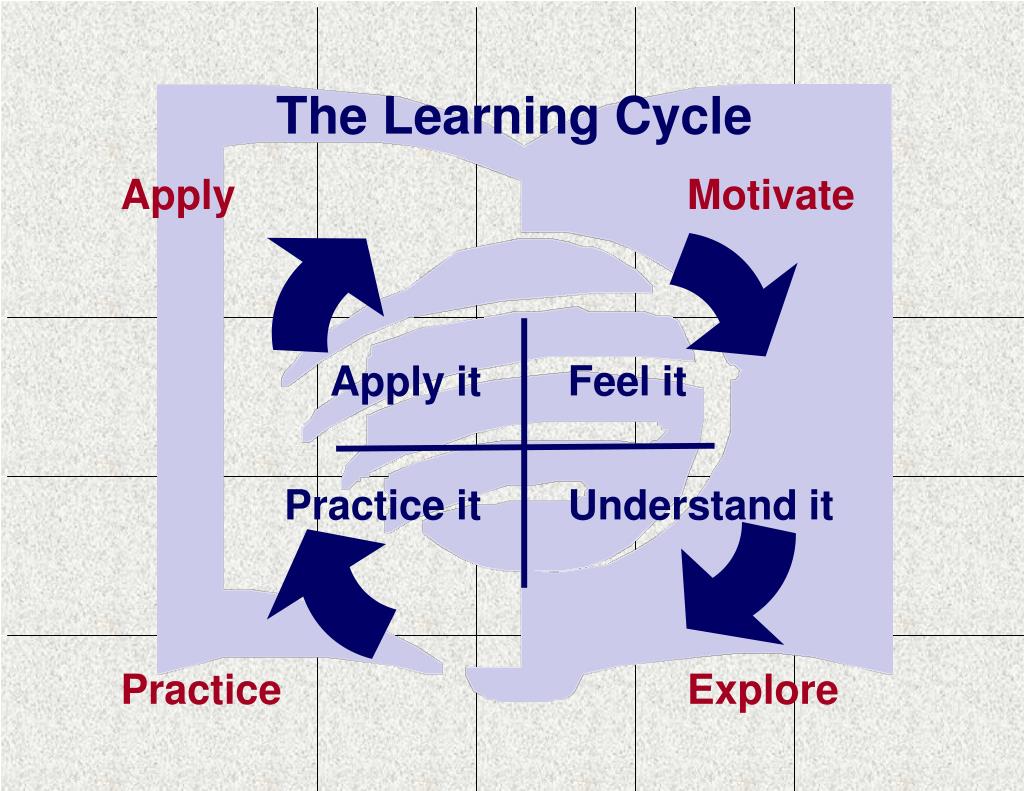 The Learning Cycle

Apply

Motivate

Apply it

Feel it

Practice it

Understand it

Practice

Explore